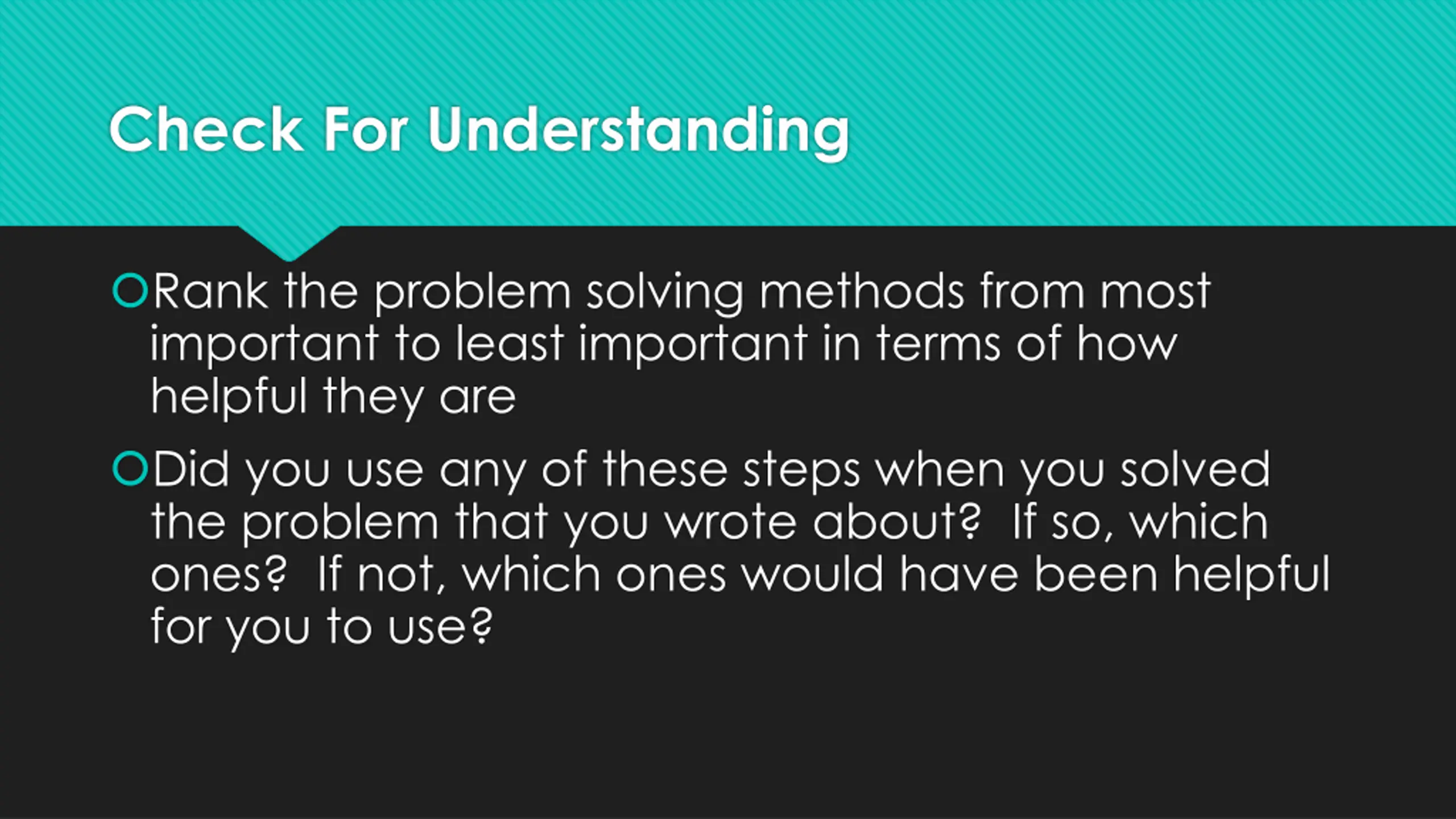 Check For Understanding

Rank the problem solving methods from most important to least important in terms of how helpful they are

Did you use any of these steps when you solved the problem that you wrote about? If so, which ones? If not, which ones would have been helpful for you to use?